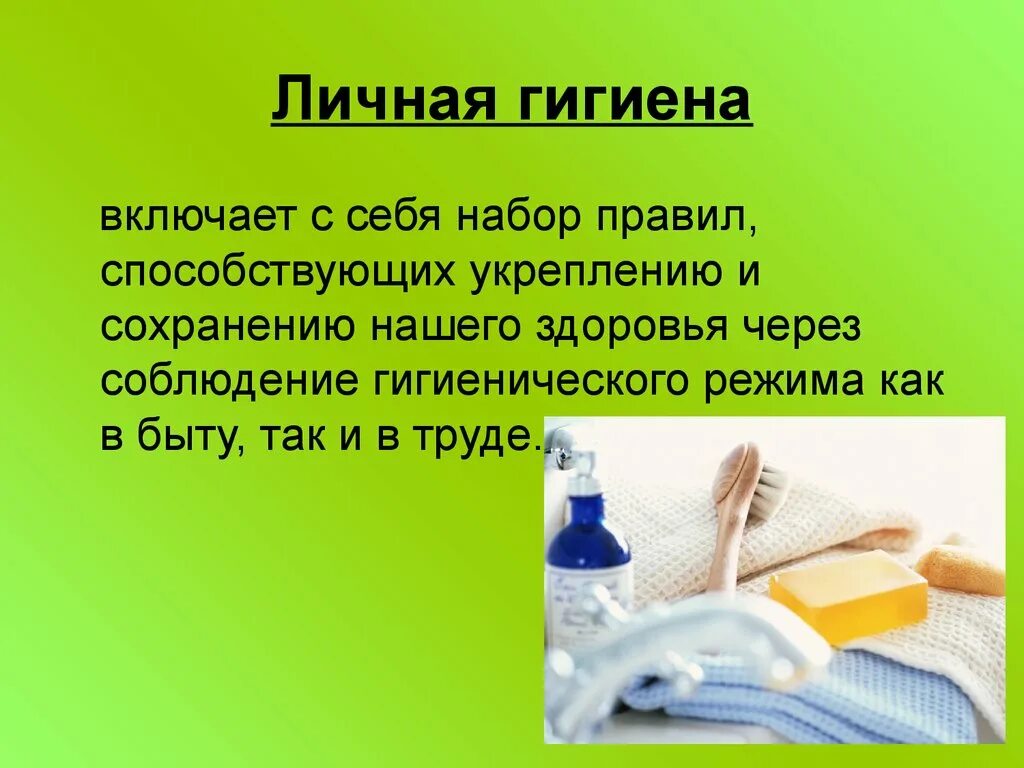 Личная гигиена

включает с себя набор правил, способствующих укреплению и сохранению нашего здоровья через соблюдение гигиенического режима как в быту, так и в труде.